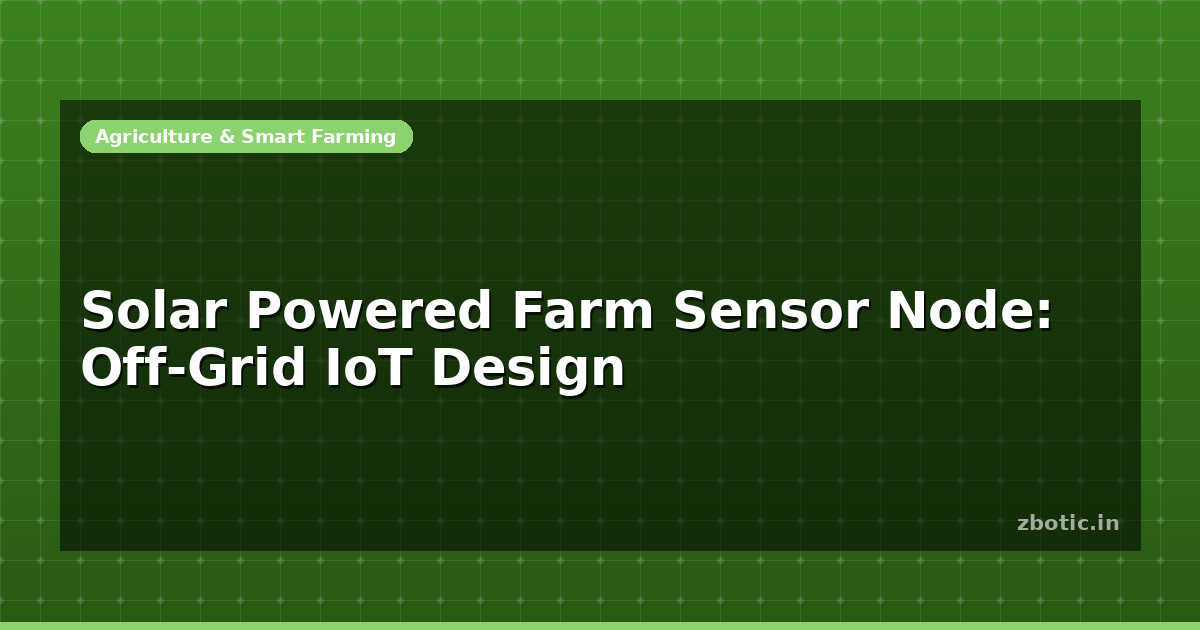 Agriculture & Smart Farming

Solar Powered Farm Sensor Node: Off-Grid IoT Design

zbotic.in